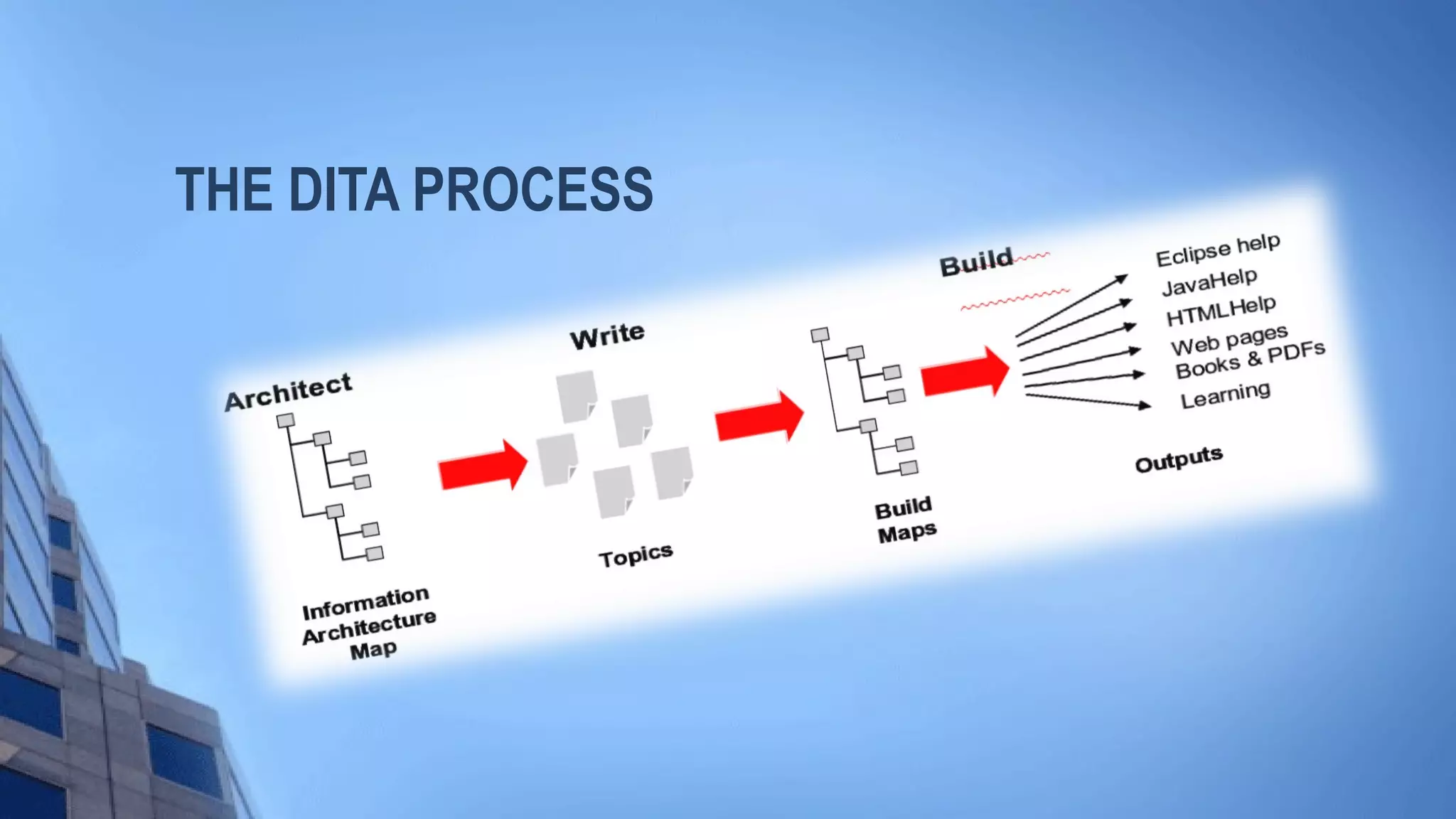 THE DITA PROCESS

Architect

Information Architecture Map

Write

Topics

Build

Build Maps

Eclipse help
JavaHelp
HTMLHelp
Web pages
Books & PDFs
Learning

Outputs